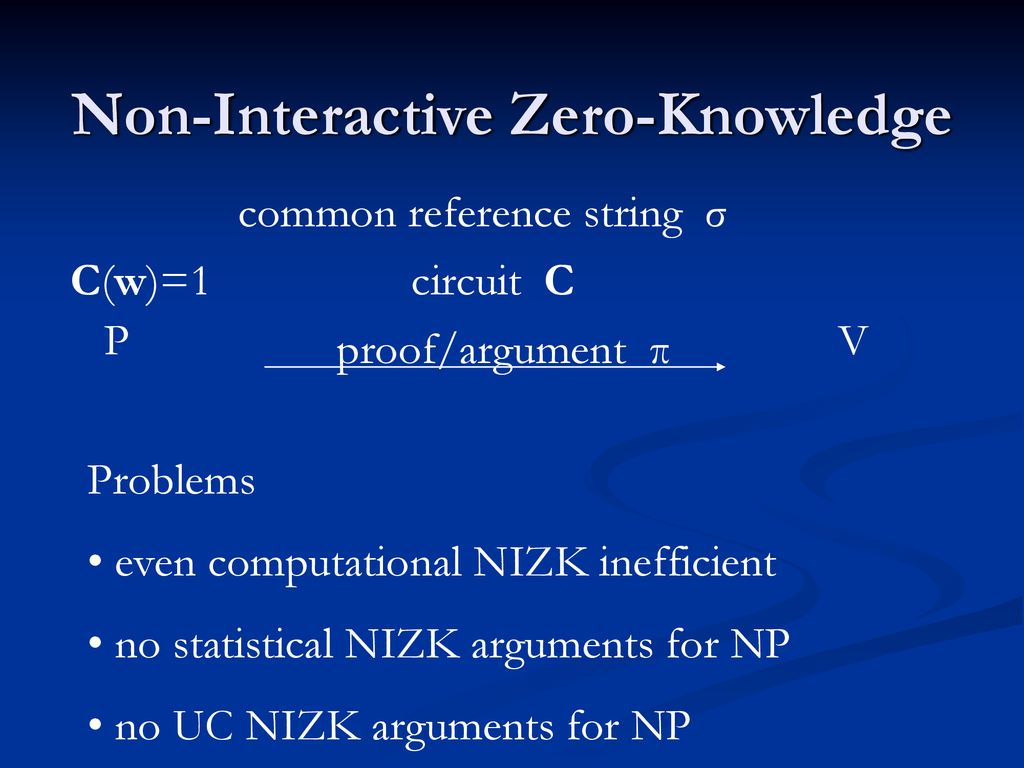 Non-Interactive Zero-Knowledge

common reference string σ

C(w)=1 circuit C

P proof/argument π V

Problems

• even computational NIZK inefficient

• no statistical NIZK arguments for NP

• no UC NIZK arguments for NP